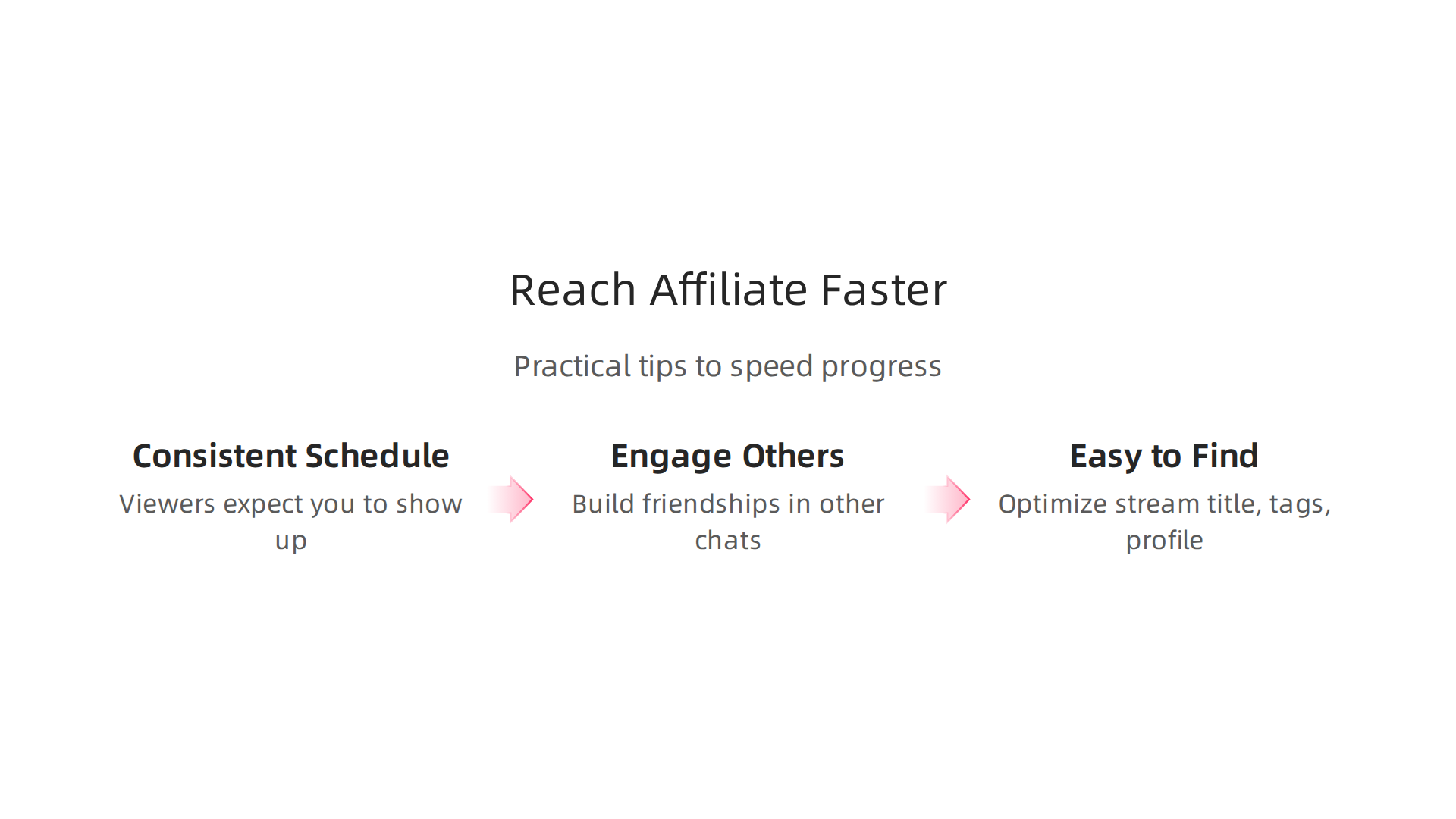 Reach Affiliate Faster

Practical tips to speed progress

Consistent Schedule

Viewers expect you to show up

Engage Others

Build friendships in other chats

Easy to Find

Optimize stream title, tags, profile